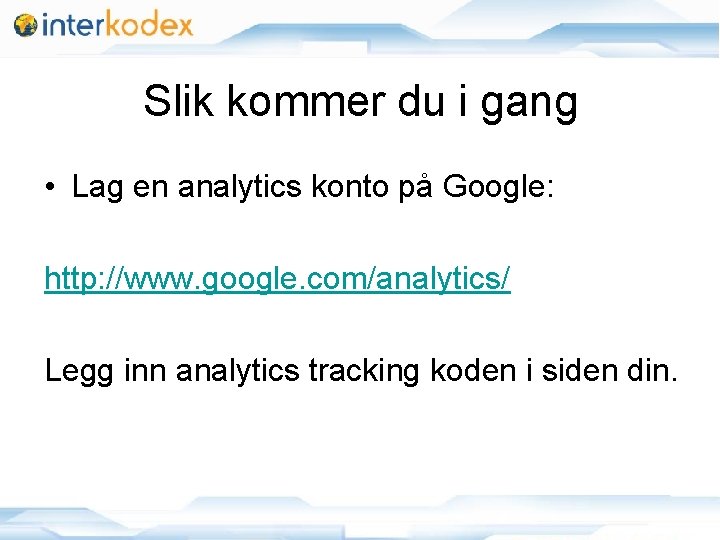 interkodex

Slik kommer du i gang

• Lag en analytics konto på Google:

http://www.google.com/analytics/

Legg inn analytics tracking koden i siden din.